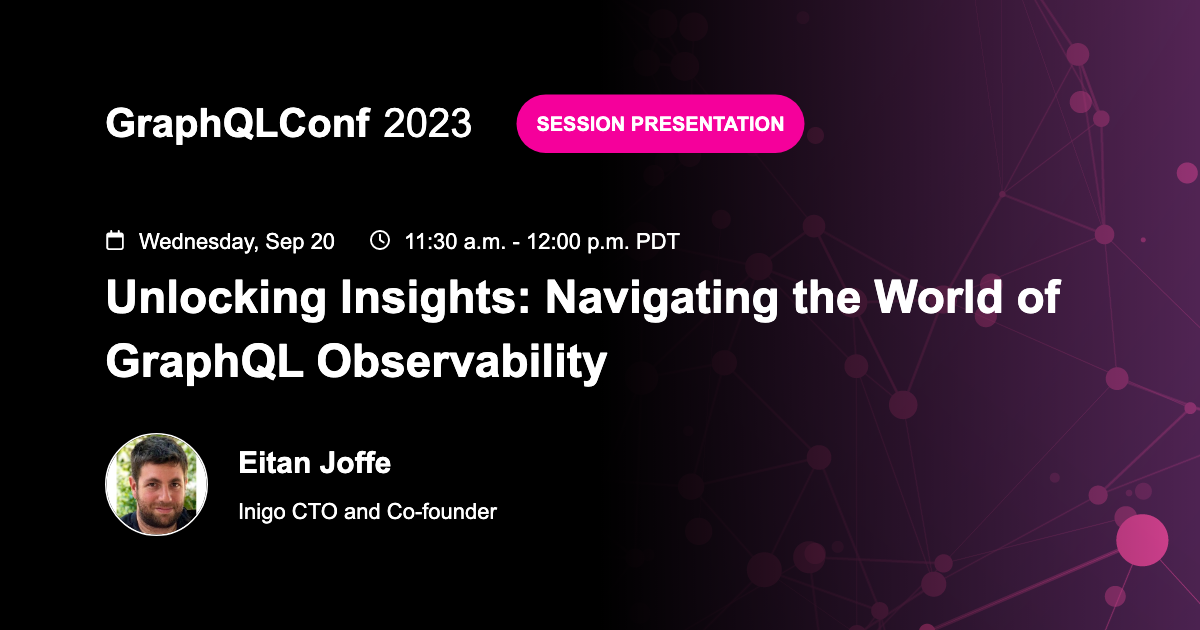 GraphQLConf 2023

SESSION PRESENTATION

Wednesday, Sep 20  11:30 a.m. - 12:00 p.m. PDT

Unlocking Insights: Navigating the World of GraphQL Observability

Eitan Joffe

Inigo CTO and Co-founder